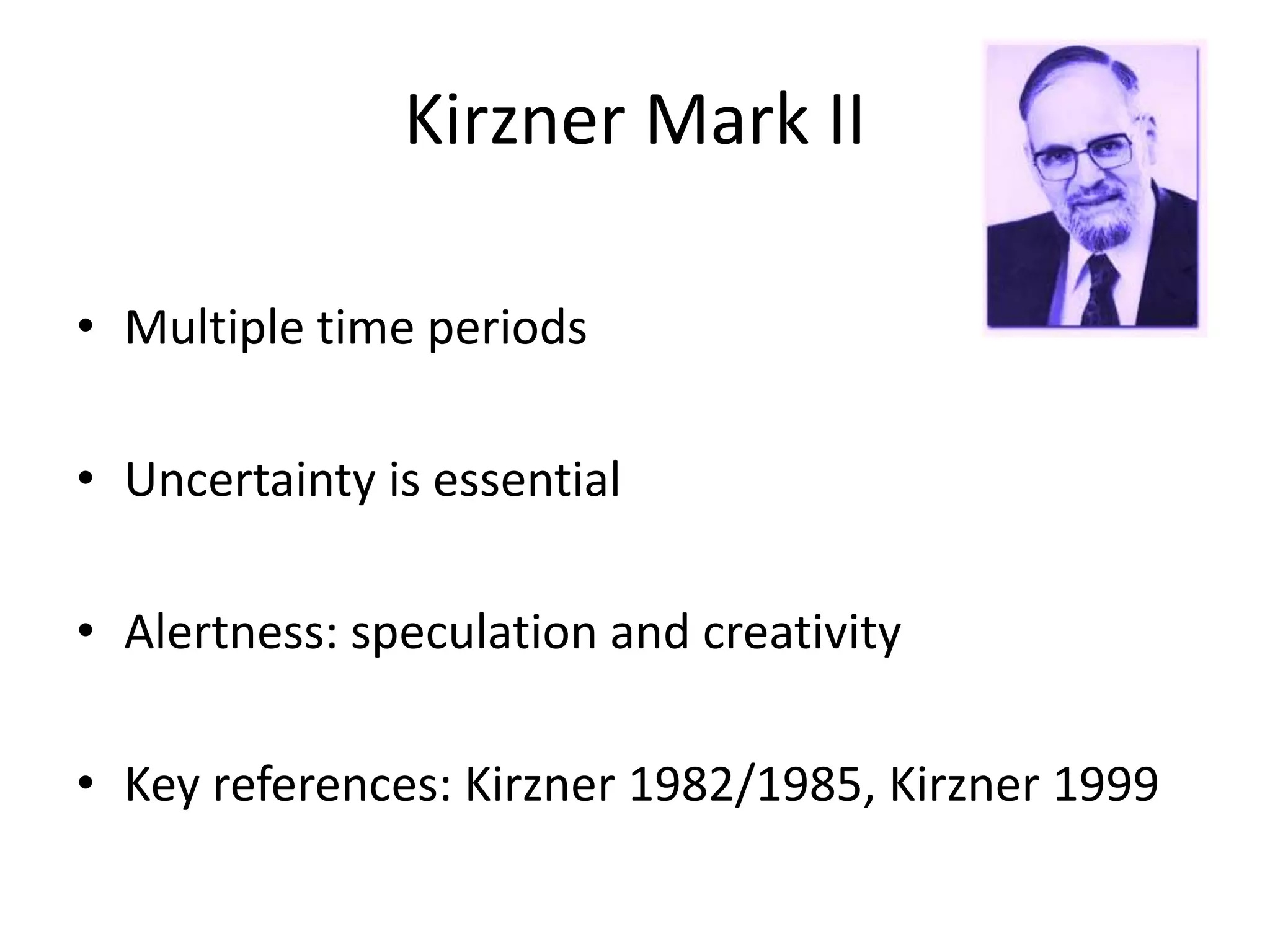 Kirzner Mark II

• Multiple time periods

• Uncertainty is essential

• Alertness: speculation and creativity

• Key references: Kirzner 1982/1985, Kirzner 1999